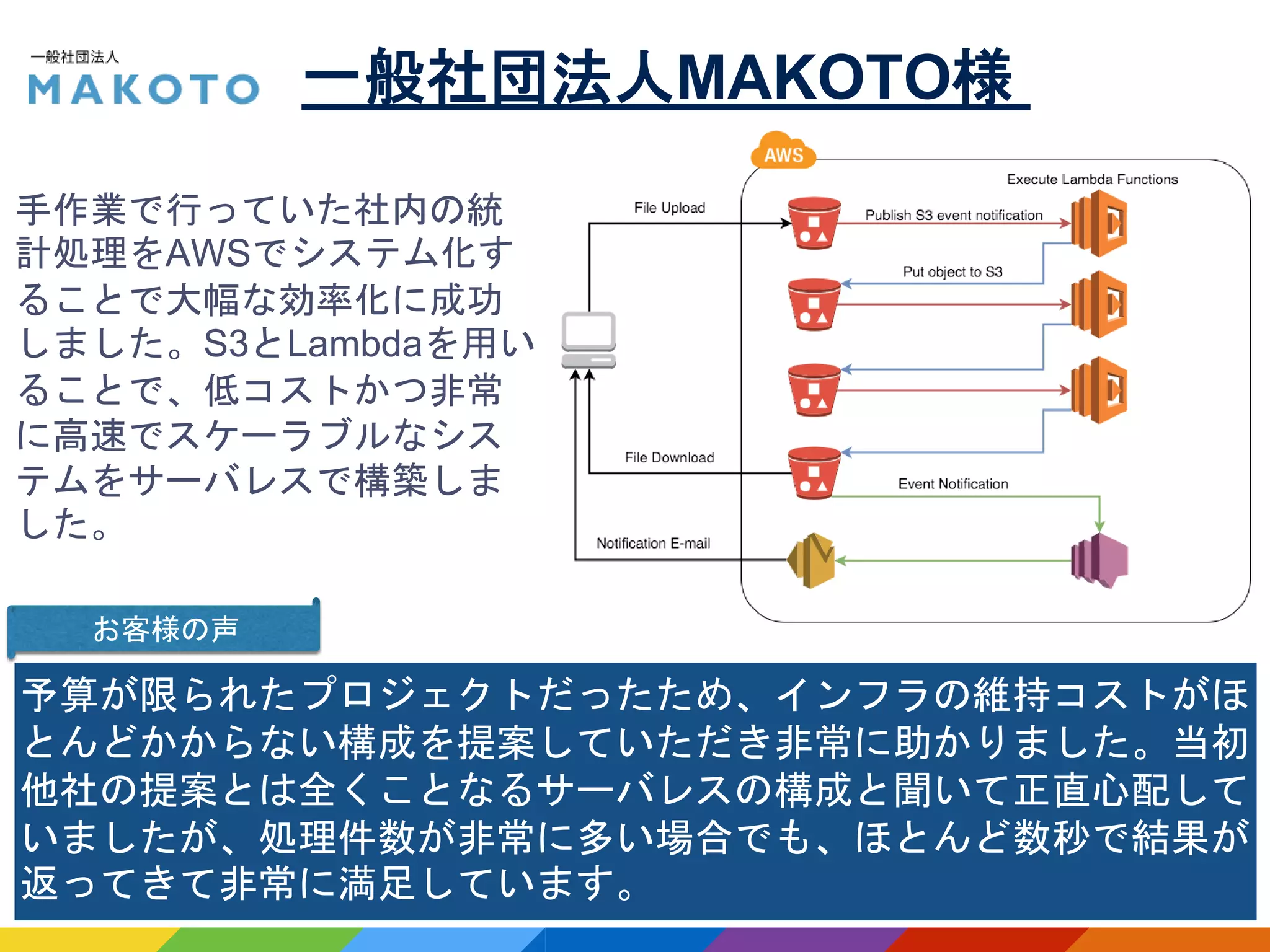 一般社団法人
MAKOTO

一般社団法人MAKOTO様

手作業で行っていた社内の統計処理をAWSでシステム化することで大幅な効率化に成功しました。S3とLambdaを用いることで、低コストかつ非常に高速でスケーラブルなシステムをサーバレスで構築しました。

AWS
Execute Lambda Functions
File Upload
Publish S3 event notification
Put object to S3
File Download
Event Notification
Notification E-mail

お客様の声

予算が限られたプロジェクトだったため、インフラの維持コストがほとんどかからない構成を提案していただき非常に助かりました。当初他社の提案とは全くことなるサーバレスの構成と聞いて正直心配していましたが、処理件数が非常に多い場合でも、ほとんど数秒で結果が返ってきて非常に満足しています。